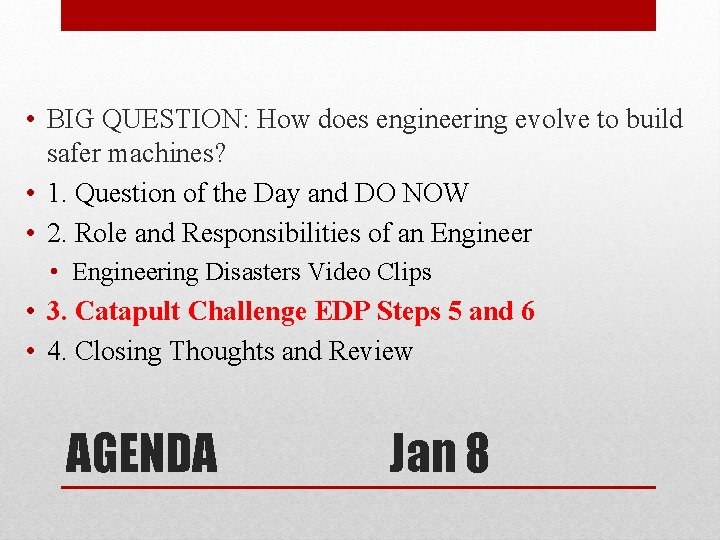 • BIG QUESTION: How does engineering evolve to build safer machines?
• 1. Question of the Day and DO NOW
• 2. Role and Responsibilities of an Engineer
  • Engineering Disasters Video Clips
• 3. Catapult Challenge EDP Steps 5 and 6
• 4. Closing Thoughts and Review

AGENDA Jan 8